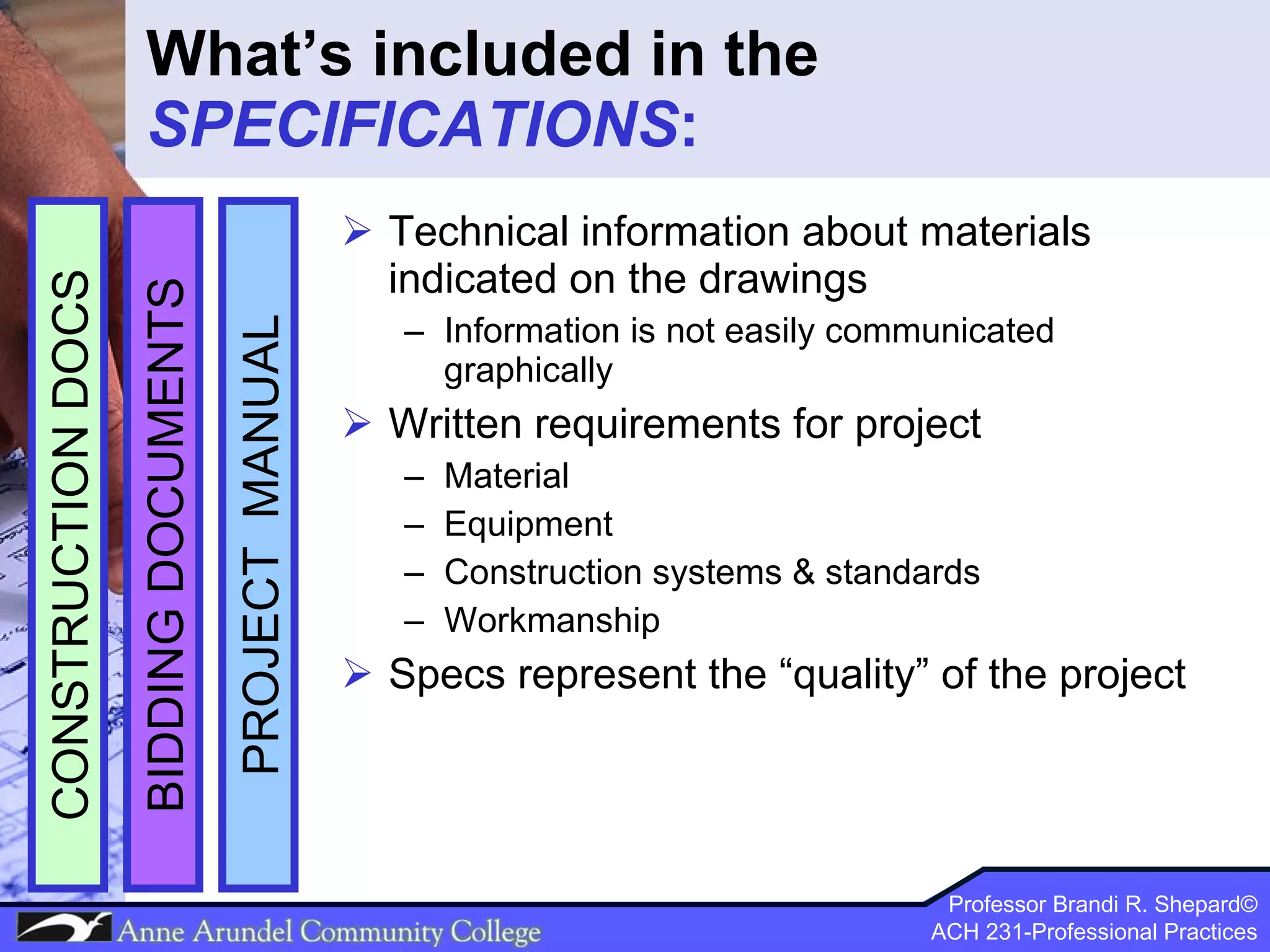 What's included in the SPECIFICATIONS:

CONSTRUCTION DOCS

BIDDING DOCUMENTS

PROJECT MANUAL

➢ Technical information about materials indicated on the drawings
– Information is not easily communicated graphically

➢ Written requirements for project
– Material
– Equipment
– Construction systems & standards
– Workmanship

➢ Specs represent the "quality" of the project

Anne Arundel Community College

Professor Brandi R. Shepard©
ACH 231-Professional Practices